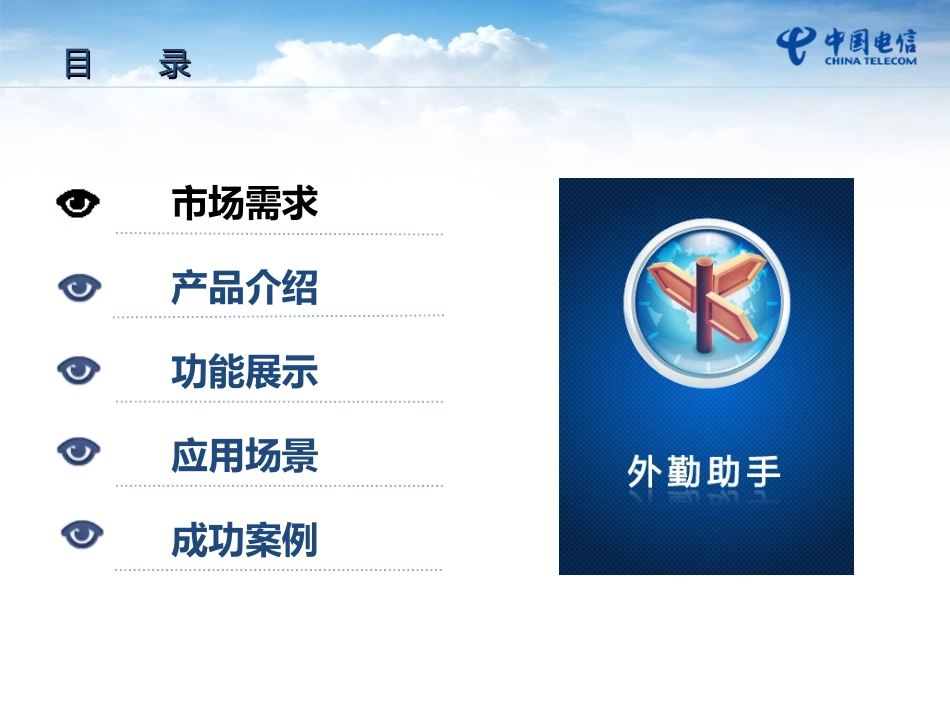 目　录

中国电信
CHINA TELECOM

市场需求

产品介绍

功能展示

应用场景

成功案例

外勤助手